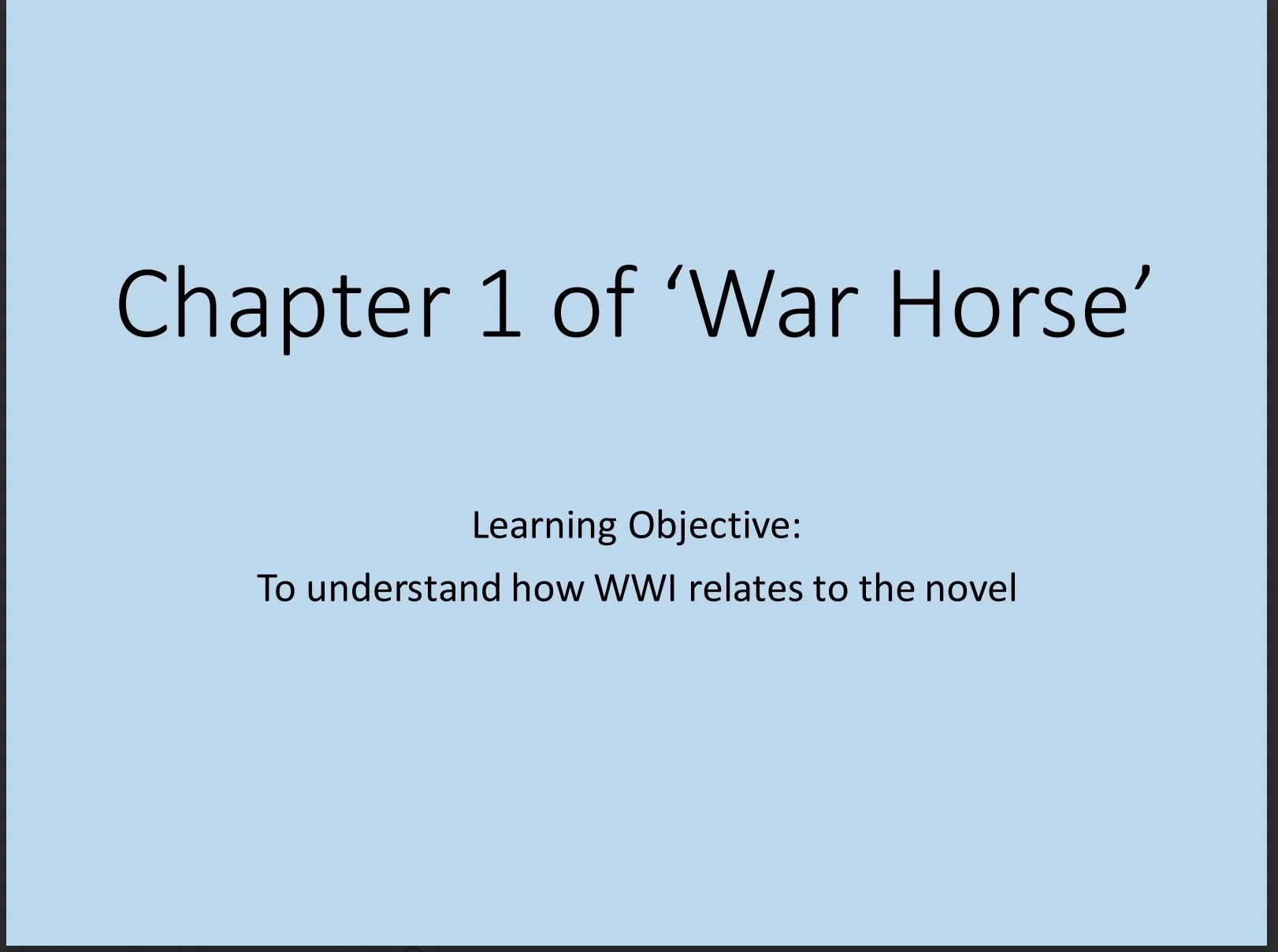 Chapter 1 of ‘War Horse’

Learning Objective:

To understand how WWI relates to the novel